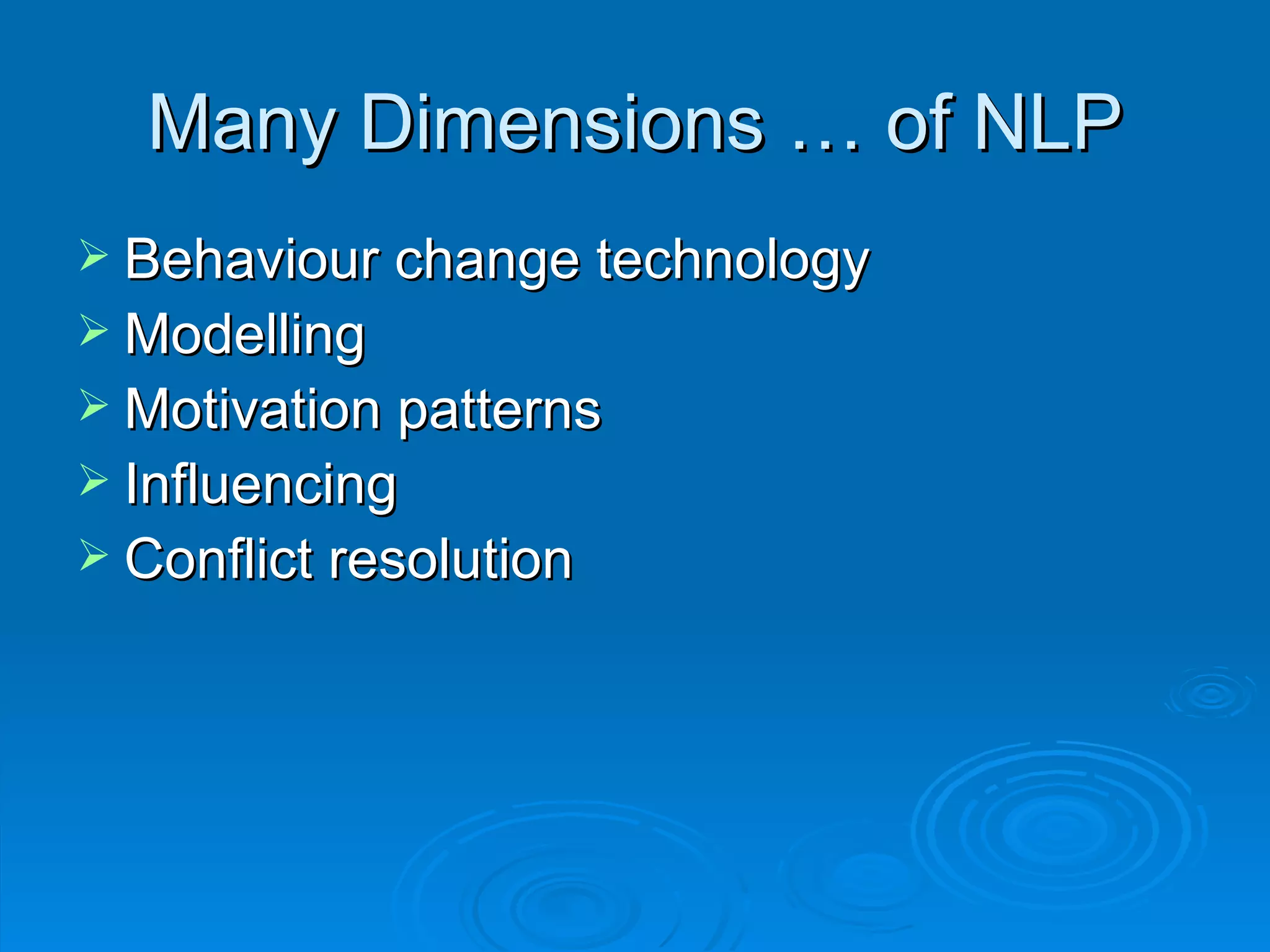 Many Dimensions … of NLP

➢ Behaviour change technology
➢ Modelling
➢ Motivation patterns
➢ Influencing
➢ Conflict resolution